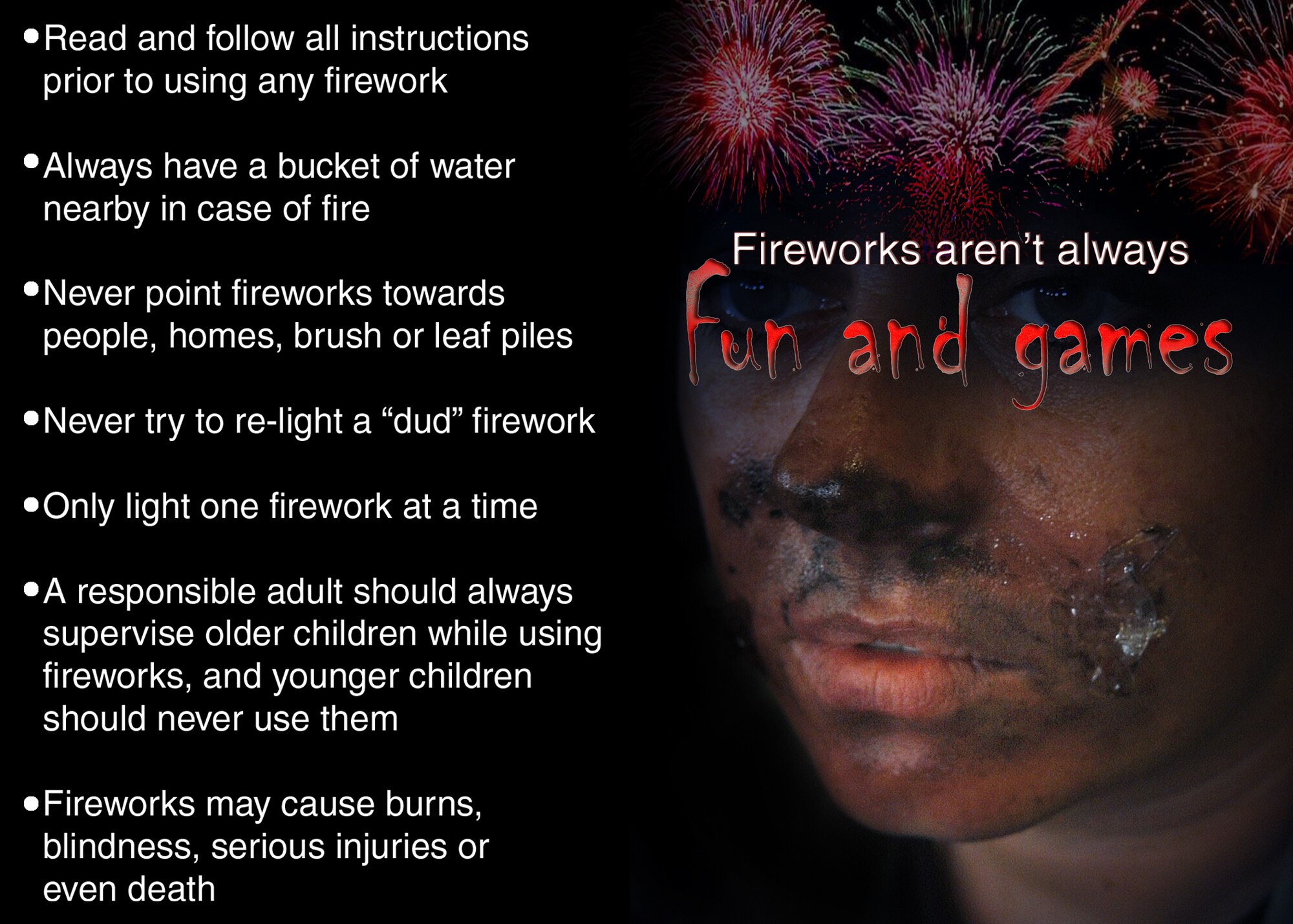 •Read and follow all instructions prior to using any firework

•Always have a bucket of water nearby in case of fire

•Never point fireworks towards people, homes, brush or leaf piles

•Never try to re-light a “dud” firework

•Only light one firework at a time

•A responsible adult should always supervise older children while using fireworks, and younger children should never use them

•Fireworks may cause burns, blindness, serious injuries or even death

Fireworks aren’t always
Fun and games